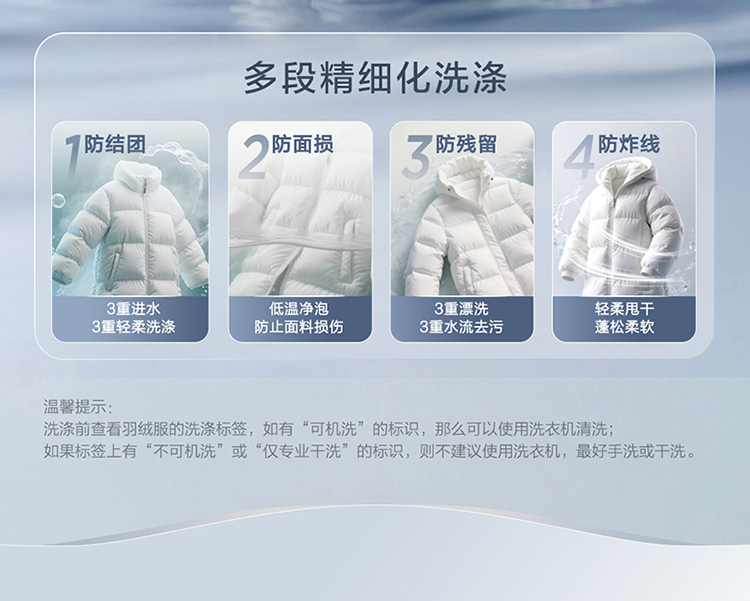 多段精细化洗涤

1 防结团

3重进水
3重轻柔洗涤

2 防面损

低温净泡
防止面料损伤

3 防残留

3重漂洗
3重水流去污

4 防炸线

轻柔甩干
蓬松柔软

温馨提示：
洗涤前查看羽绒服的洗涤标签，如有“可机洗”的标识，那么可以使用洗衣机清洗；
如果标签上有“不可机洗”或“仅专业干洗”的标识，则不建议使用洗衣机，最好手洗或干洗。